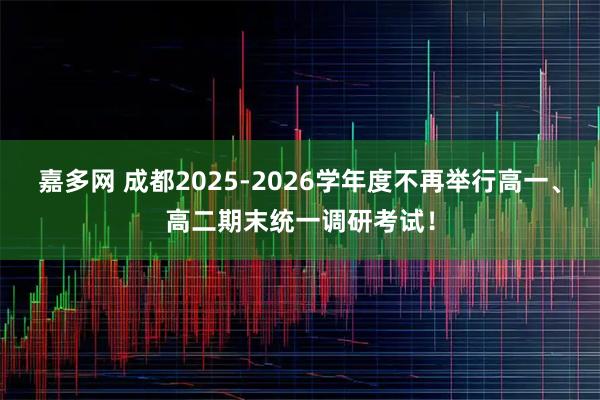 嘉多网 成都2025-2026学年度不再举行高一、高二期末统一调研考试！